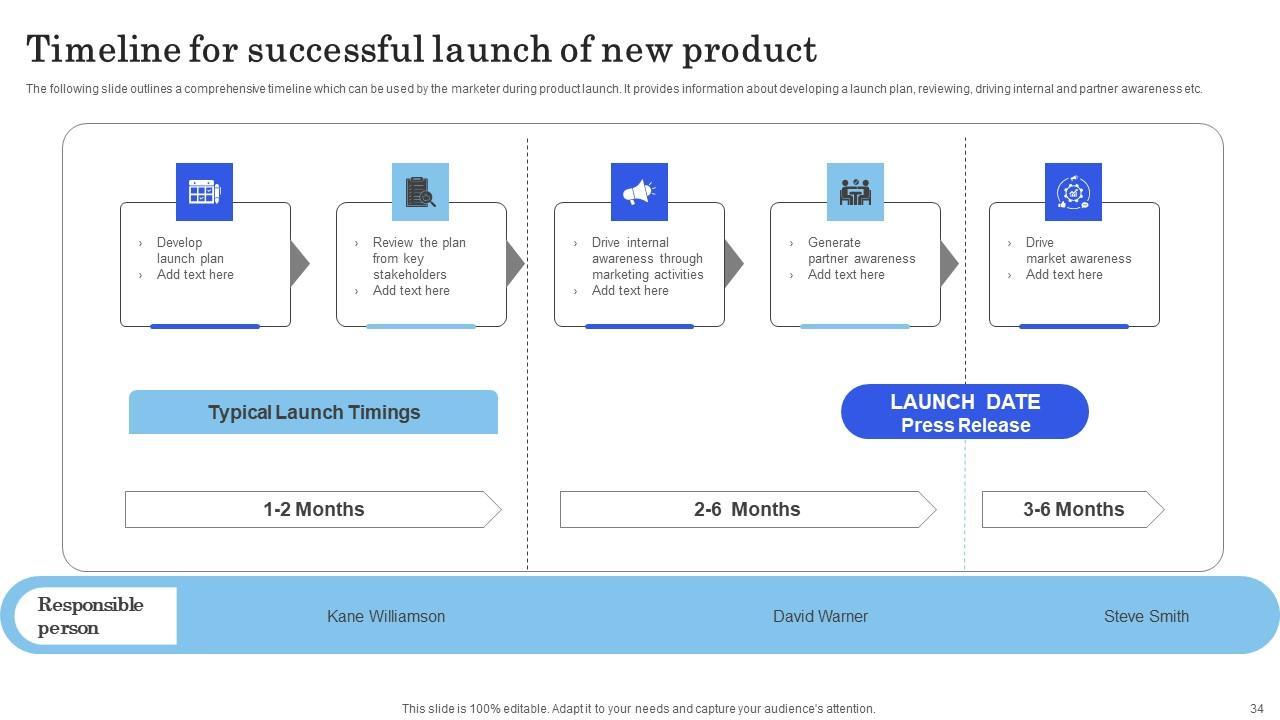 Timeline for successful launch of new product

The following slide outlines a comprehensive timeline which can be used by the marketer during product launch. It provides information about developing a launch plan, reviewing, driving internal and partner awareness etc.

› Develop launch plan
› Add text here

› Review the plan from key stakeholders
› Add text here

› Drive internal awareness through marketing activities
› Add text here

› Generate partner awareness
› Add text here

› Drive market awareness
› Add text here

Typical Launch Timings

LAUNCH DATE
Press Release

1-2 Months

2-6 Months

3-6 Months

Responsible person

Kane Williamson

David Warner

Steve Smith

This slide is 100% editable. Adapt it to your needs and capture your audience's attention.

34